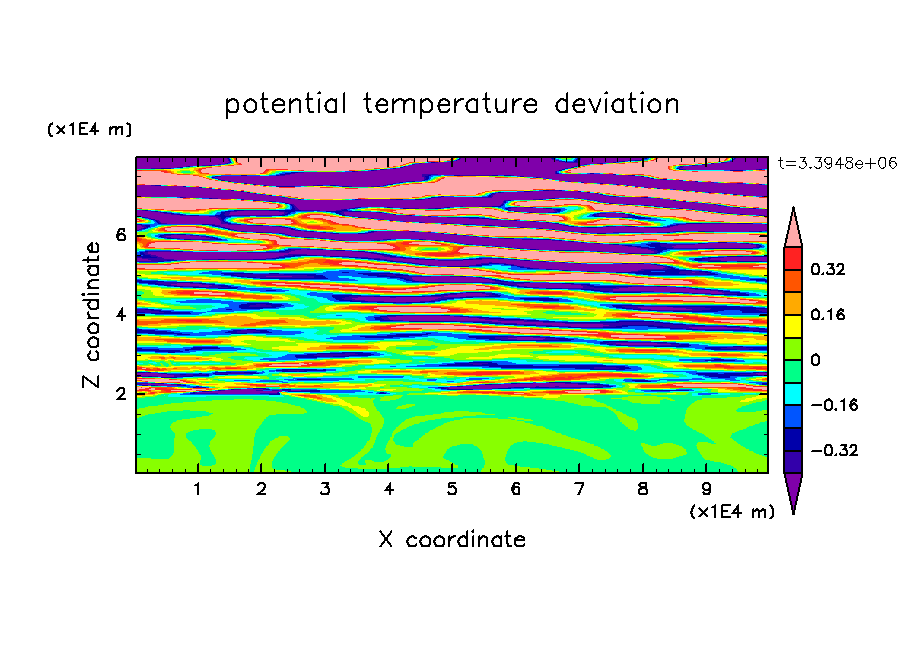 potential temperature deviation

(x1E4 m)

t=3.3948e+06

Z coordinate

6
4
2

0.32
0.16
0
−0.16
−0.32

1 2 3 4 5 6 7 8 9

(x1E4 m)

X coordinate